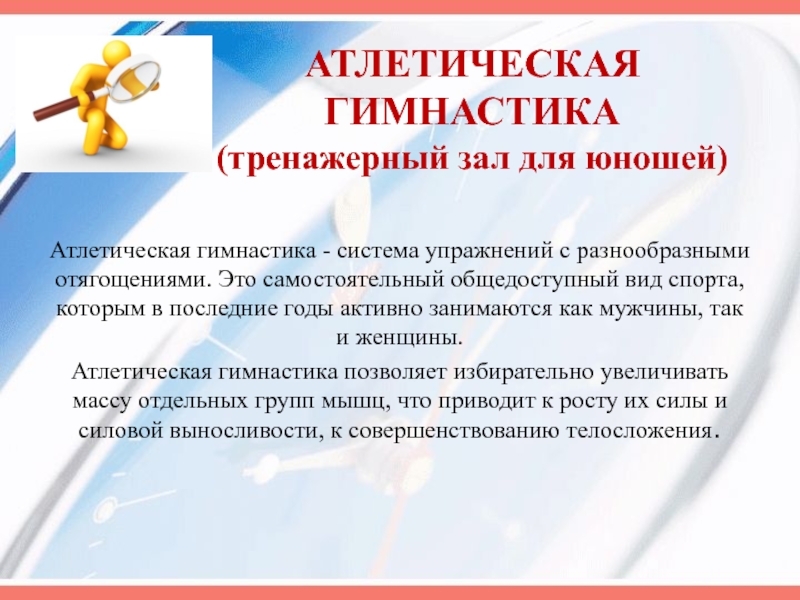 АТЛЕТИЧЕСКАЯ ГИМНАСТИКА
(тренажерный зал для юношей)

Атлетическая гимнастика - система упражнений с разнообразными отягощениями. Это самостоятельный общедоступный вид спорта, которым в последние годы активно занимаются как мужчины, так и женщины.

Атлетическая гимнастика позволяет избирательно увеличивать массу отдельных групп мышц, что приводит к росту их силы и силовой выносливости, к совершенствованию телосложения.